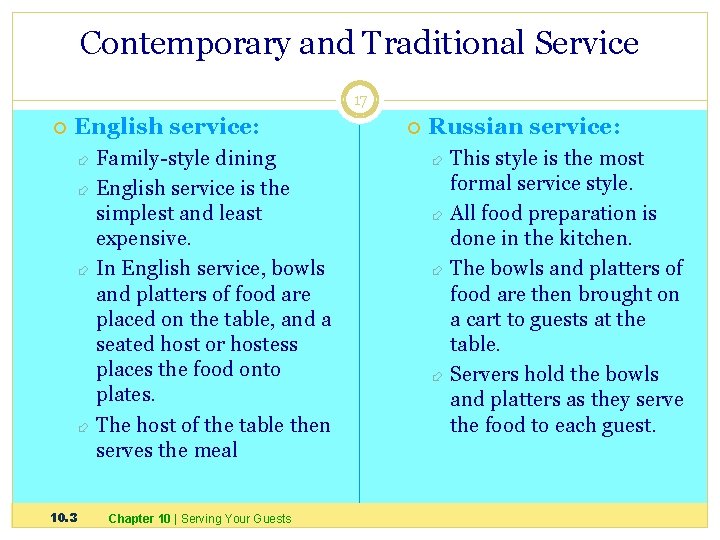 Contemporary and Traditional Service

17

English service:

Family-style dining

English service is the simplest and least expensive.

In English service, bowls and platters of food are placed on the table, and a seated host or hostess places the food onto plates.

The host of the table then serves the meal

Russian service:

This style is the most formal service style.

All food preparation is done in the kitchen.

The bowls and platters of food are then brought on a cart to guests at the table.

Servers hold the bowls and platters as they serve the food to each guest.

10.3 Chapter 10 | Serving Your Guests